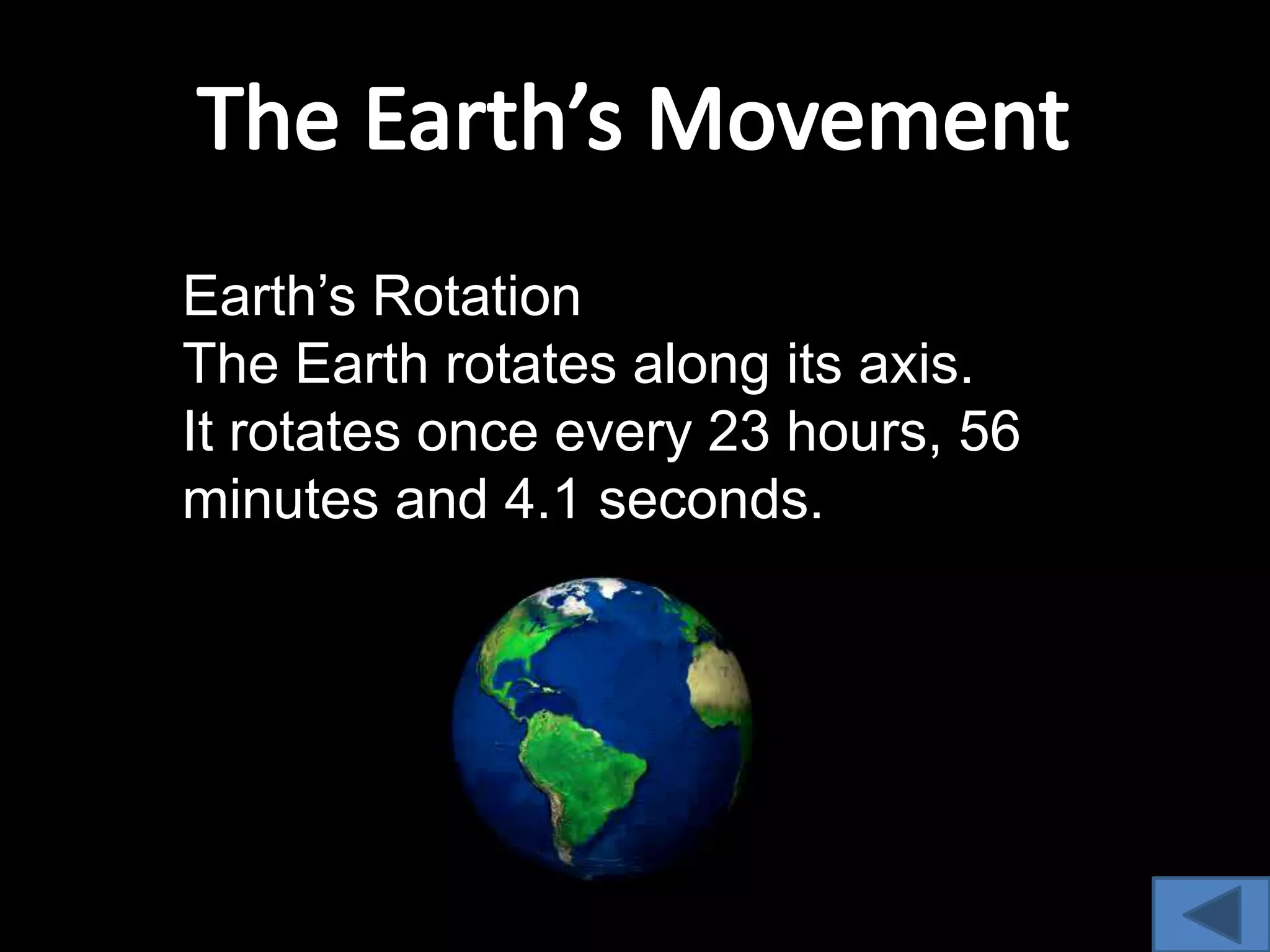 The Earth’s Movement

Earth’s Rotation
The Earth rotates along its axis.
It rotates once every 23 hours, 56 minutes and 4.1 seconds.